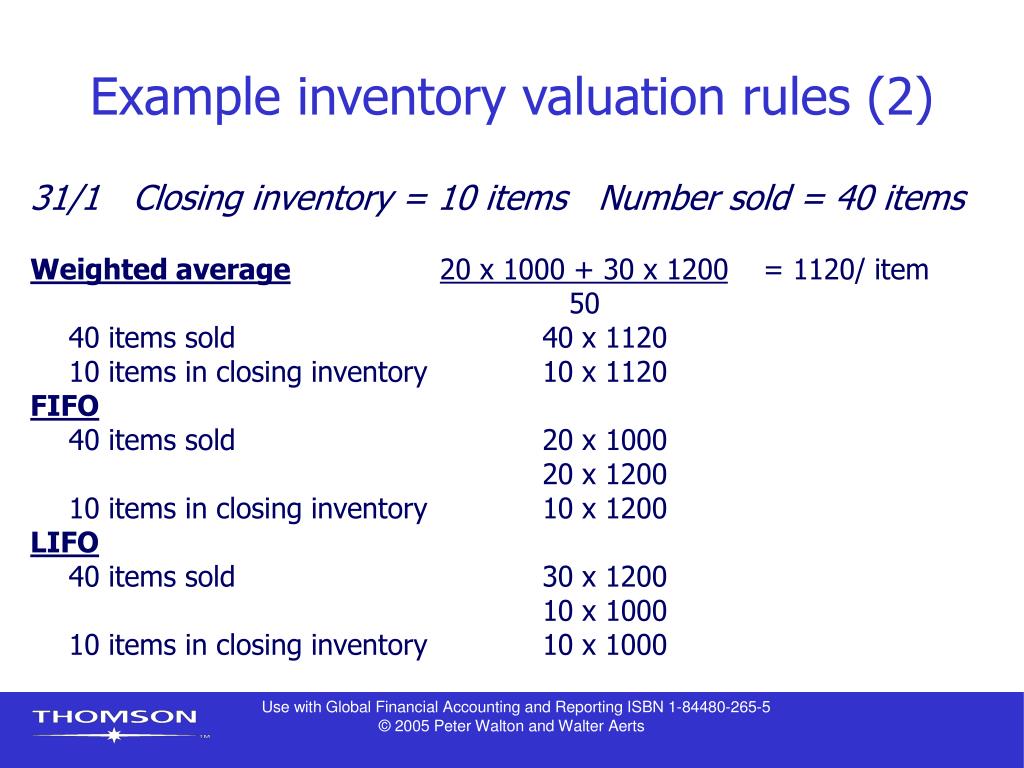 Example inventory valuation rules (2)

31/1 Closing inventory = 10 items Number sold = 40 items

**Weighted average** $\frac{20 \times 1000 + 30 \times 1200}{50}$ = 1120/ item

40 items sold 40 x 1120

10 items in closing inventory 10 x 1120

**FIFO**

40 items sold 20 x 1000

20 x 1200

10 items in closing inventory 10 x 1200

**LIFO**

40 items sold 30 x 1200

10 x 1000

10 items in closing inventory 10 x 1000

THOMSON ™

Use with Global Financial Accounting and Reporting ISBN 1-84480-265-5
© 2005 Peter Walton and Walter Aerts